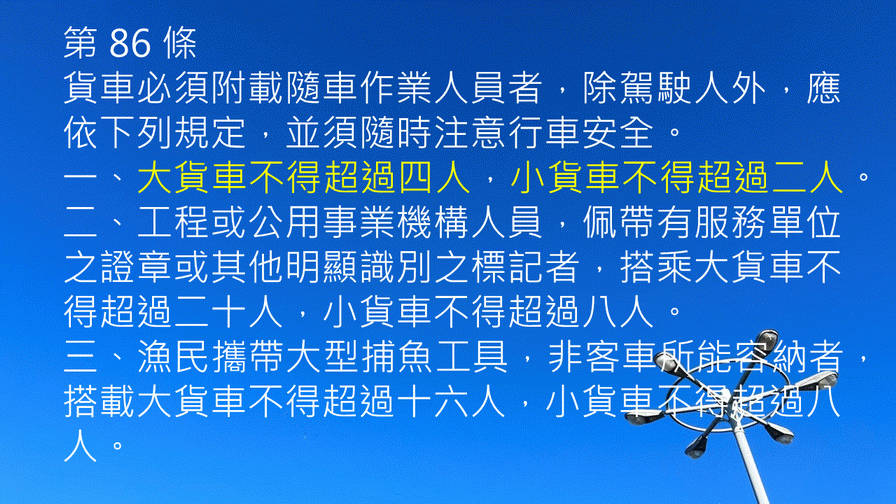 第 86 條
貨車必須附載隨車作業人員者，除駕駛人外，應依下列規定，並須隨時注意行車安全。
一、大貨車不得超過四人，小貨車不得超過二人。
二、工程或公用事業機構人員，佩帶有服務單位之證章或其他明顯識別之標記者，搭乘大貨車不得超過二十人，小貨車不得超過八人。
三、漁民攜帶大型捕魚工具，非客車所能容納者，搭載大貨車不得超過十六人，小貨車不得超過八人。